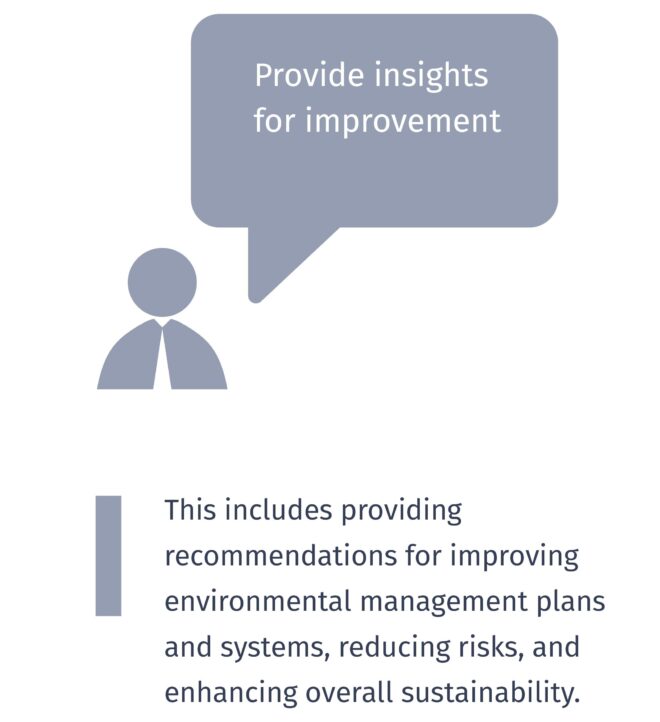 Provide insights for improvement

This includes providing recommendations for improving environmental management plans and systems, reducing risks, and enhancing overall sustainability.